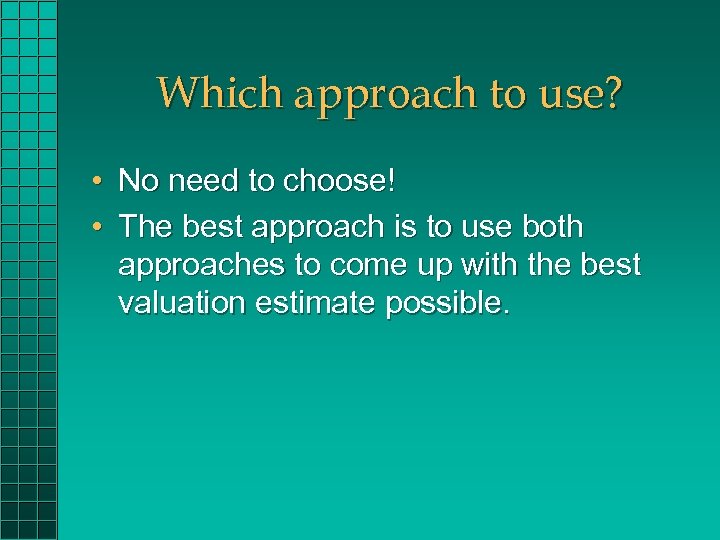 Which approach to use?

• No need to choose!
• The best approach is to use both approaches to come up with the best valuation estimate possible.